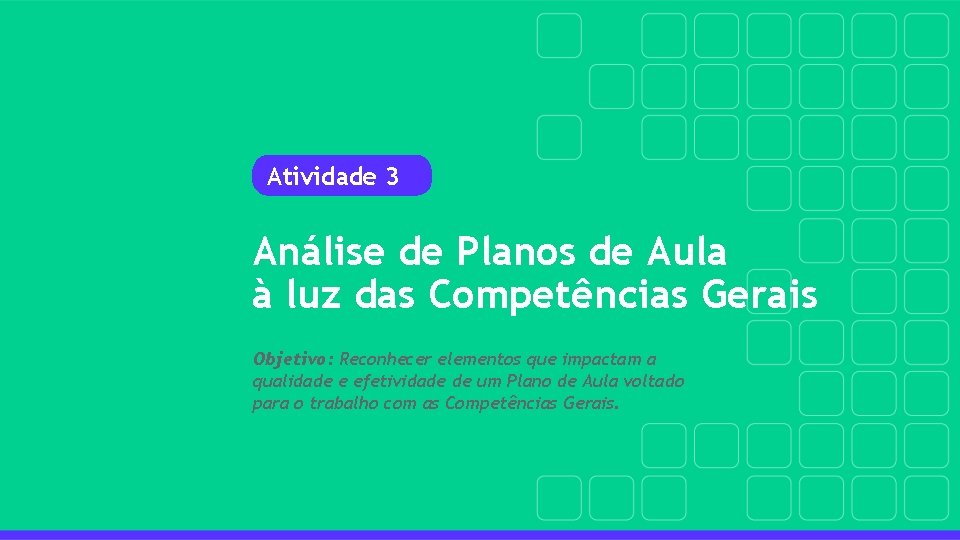 Atividade 3

Análise de Planos de Aula à luz das Competências Gerais

Objetivo: Reconhecer elementos que impactam a qualidade e efetividade de um Plano de Aula voltado para o trabalho com as Competências Gerais.